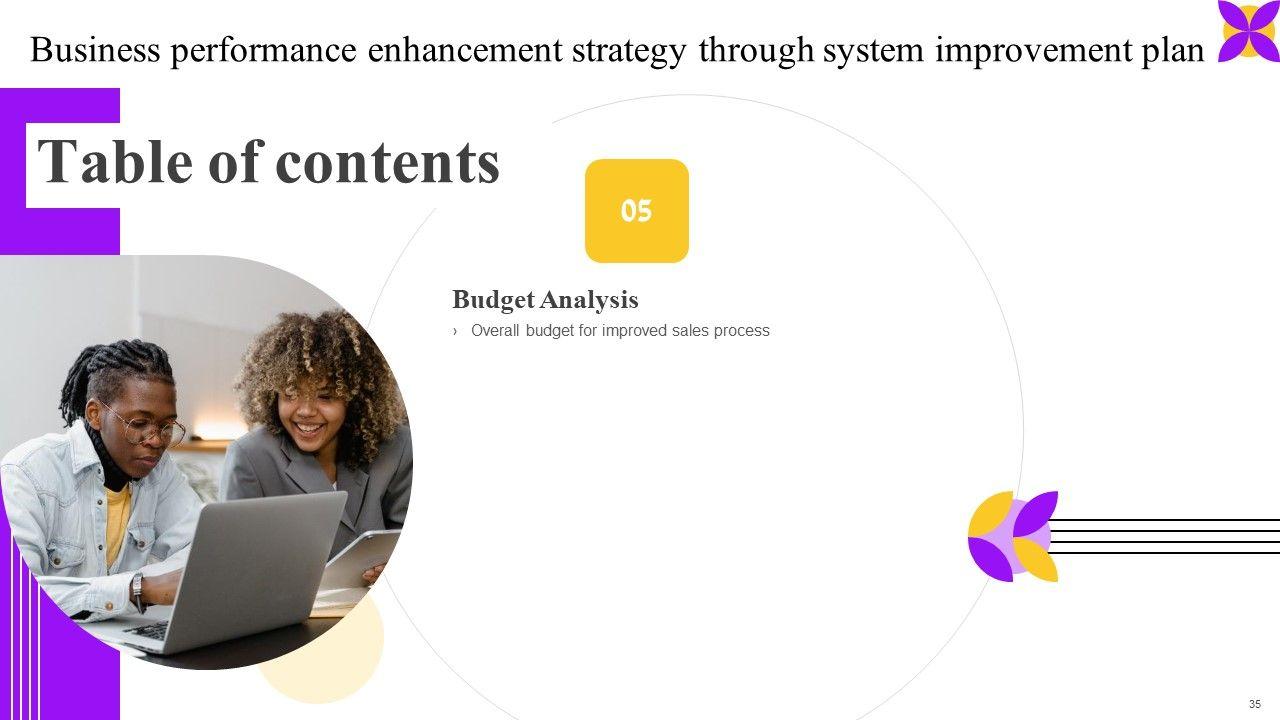 Business performance enhancement strategy through system improvement plan

Table of contents

05

Budget Analysis

› Overall budget for improved sales process

35